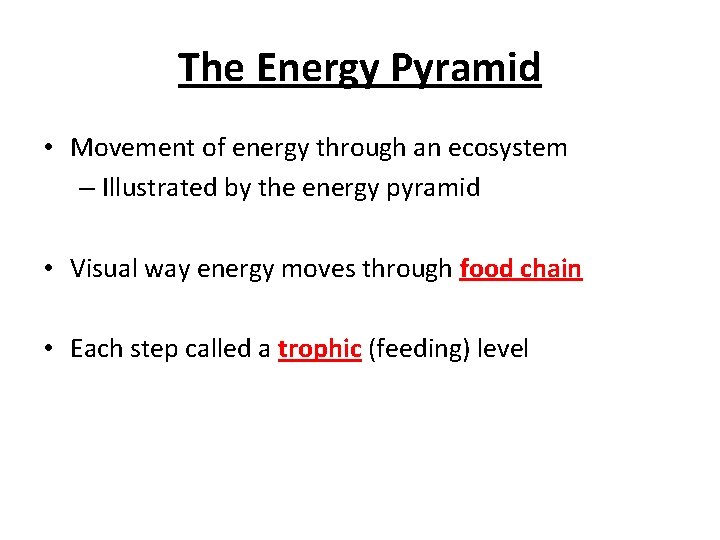 The Energy Pyramid

• Movement of energy through an ecosystem
– Illustrated by the energy pyramid

• Visual way energy moves through food chain

• Each step called a trophic (feeding) level